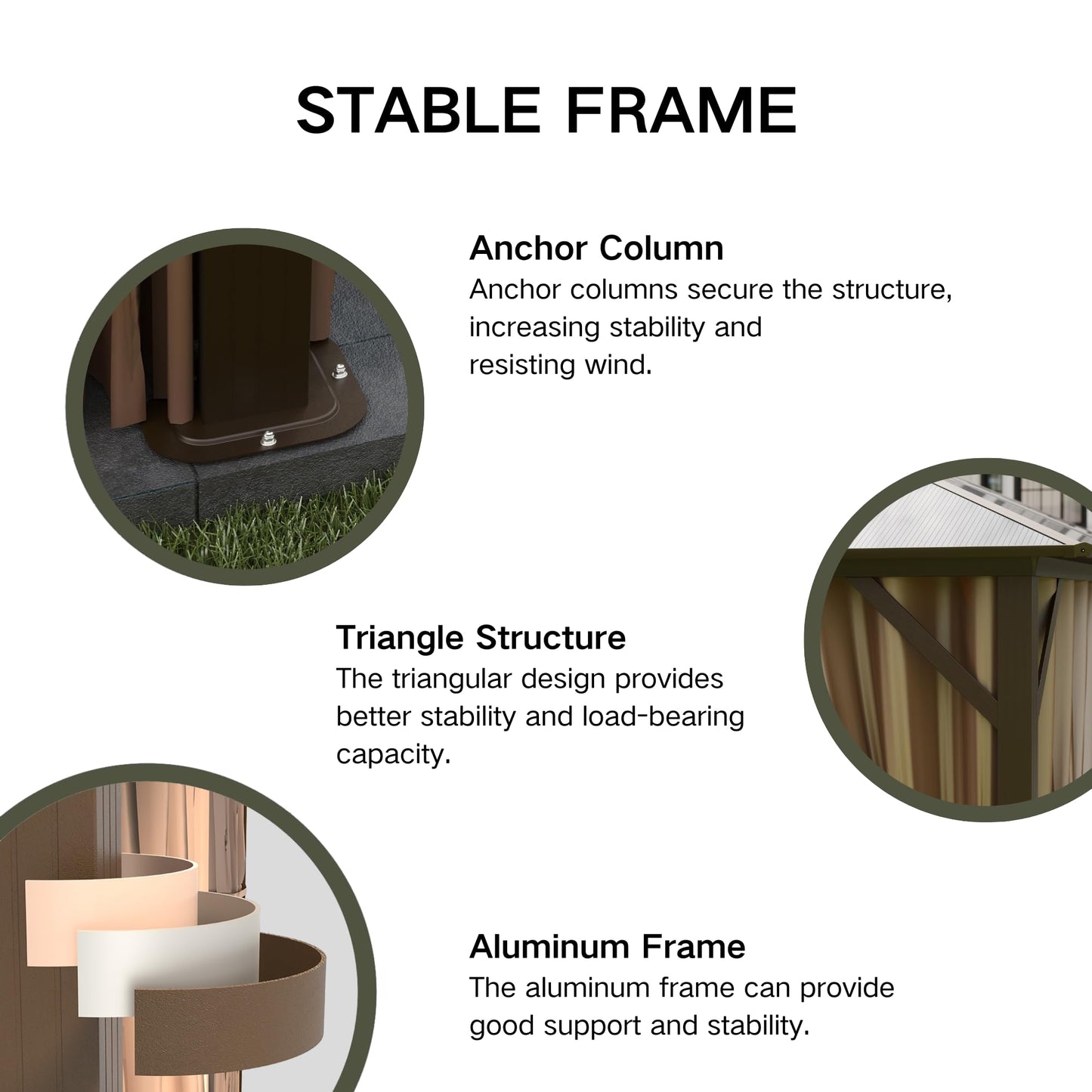 STABLE FRAME

Anchor Column
Anchor columns secure the structure, increasing stability and resisting wind.

Triangle Structure
The triangular design provides better stability and load-bearing capacity.

Aluminum Frame
The aluminum frame can provide good support and stability.